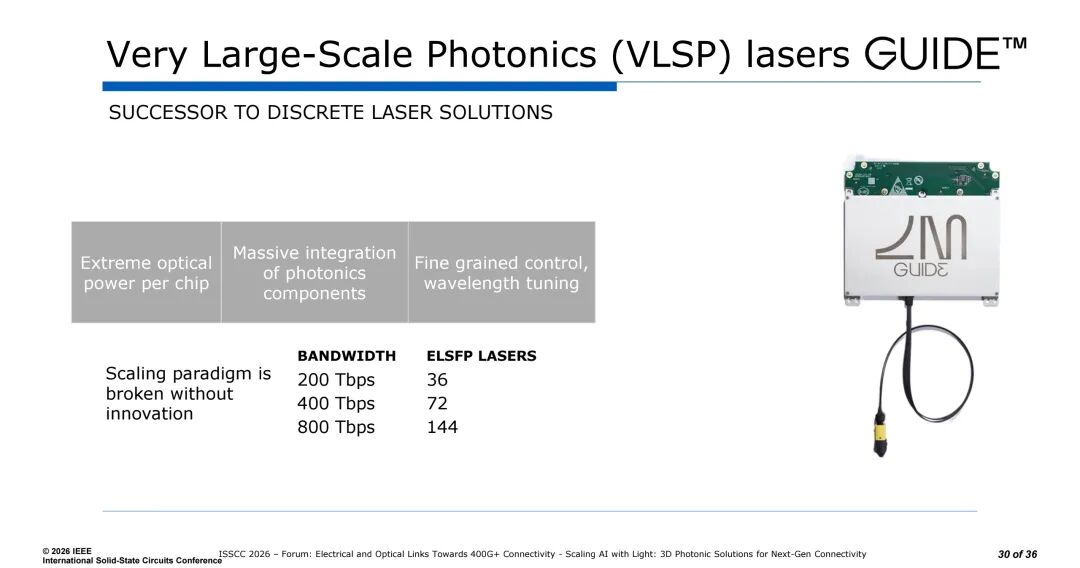 Very Large-Scale Photonics (VLSP) lasers GUIDE™

SUCCESSOR TO DISCRETE LASER SOLUTIONS

| Extreme optical power per chip | Massive integration of photonics components | Fine grained control, wavelength tuning |
|---|---|---|

Scaling paradigm is broken without innovation

| BANDWIDTH | ELSFP LASERS |
|---|---|
| 200 Tbps | 36 |
| 400 Tbps | 72 |
| 800 Tbps | 144 |

GUIDE

© 2026 IEEE
International Solid-State Circuits Conference

ISSCC 2026 – Forum: Electrical and Optical Links Towards 400G+ Connectivity - Scaling AI with Light: 3D Photonic Solutions for Next-Gen Connectivity

30 of 36